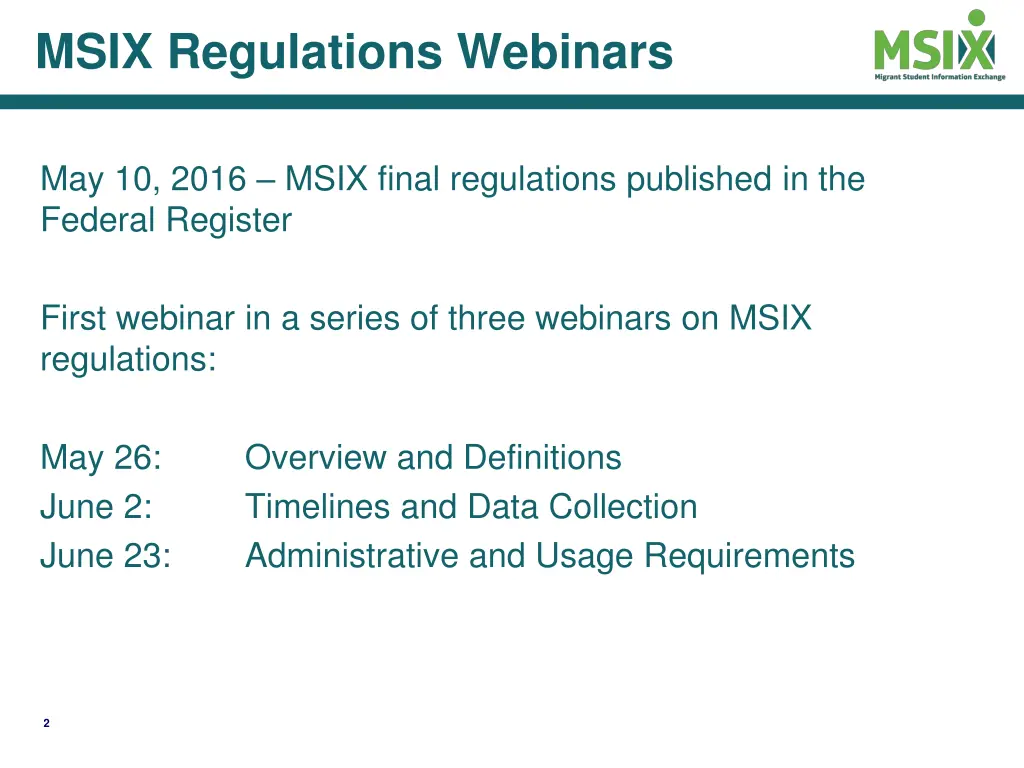 MSIX Regulations Webinars

MSIX
Migrant Student Information Exchange

May 10, 2016 – MSIX final regulations published in the Federal Register

First webinar in a series of three webinars on MSIX regulations:

May 26: Overview and Definitions
June 2: Timelines and Data Collection
June 23: Administrative and Usage Requirements

2